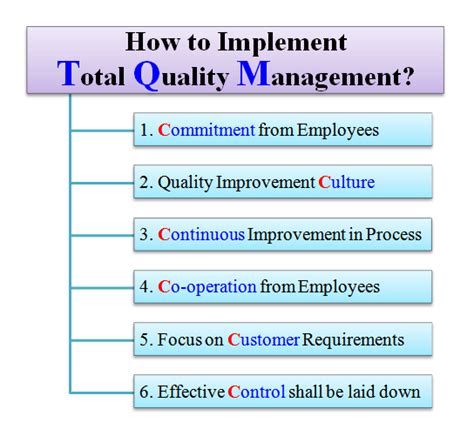 How to Implement
Total Quality Management?

1. Commitment from Employees

2. Quality Improvement Culture

3. Continuous Improvement in Process

4. Co-operation from Employees

5. Focus on Customer Requirements

6. Effective Control shall be laid down